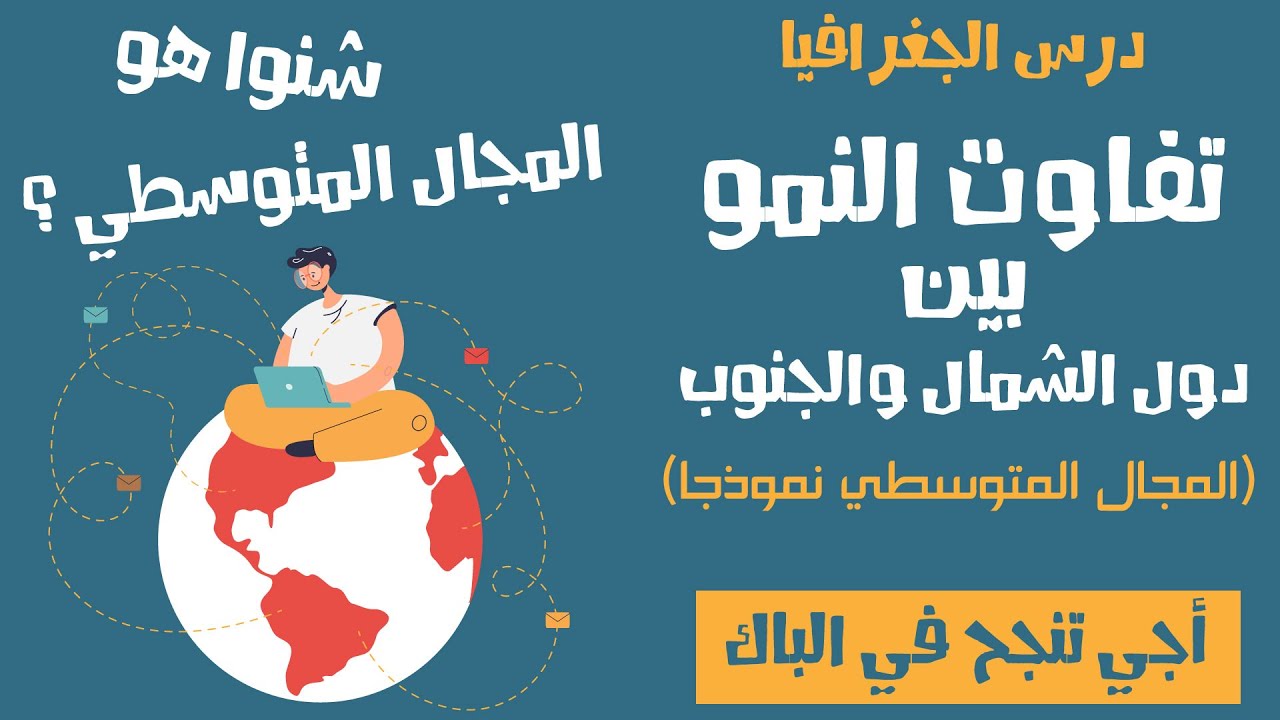 درس الجغرافيا

تفاوت النمو
بين
دول الشمال والجنوب

(المجال المتوسطي نموذجا)

أجي تنجح في الباك

شنوا هو
المجال المتوسطي ؟